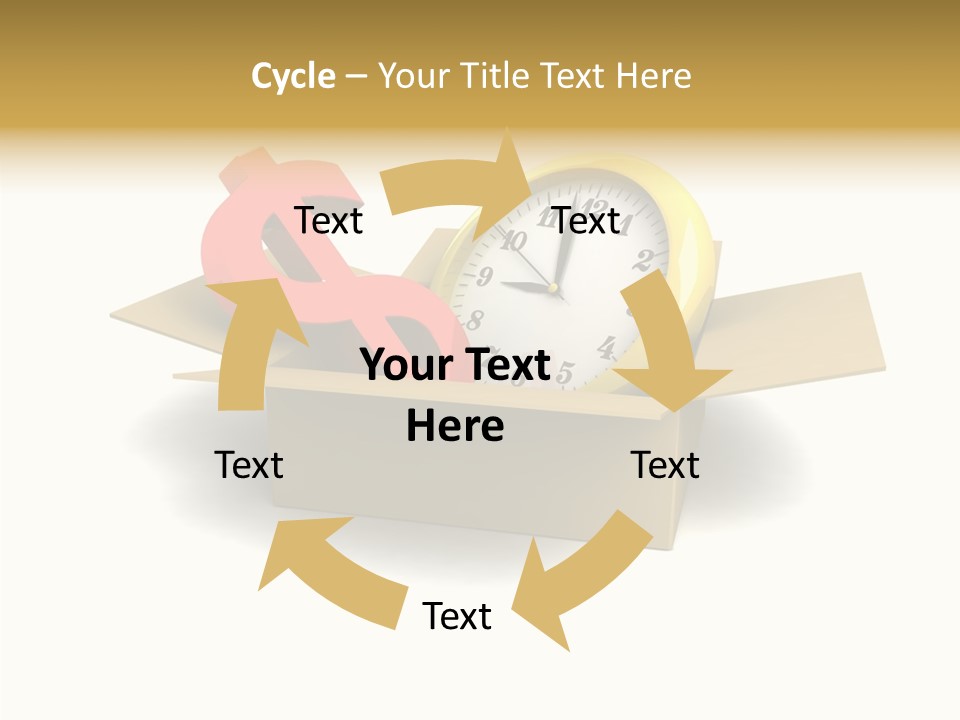 Cycle – Your Title Text Here

Text

Text

Your Text Here

Text

Text

Text